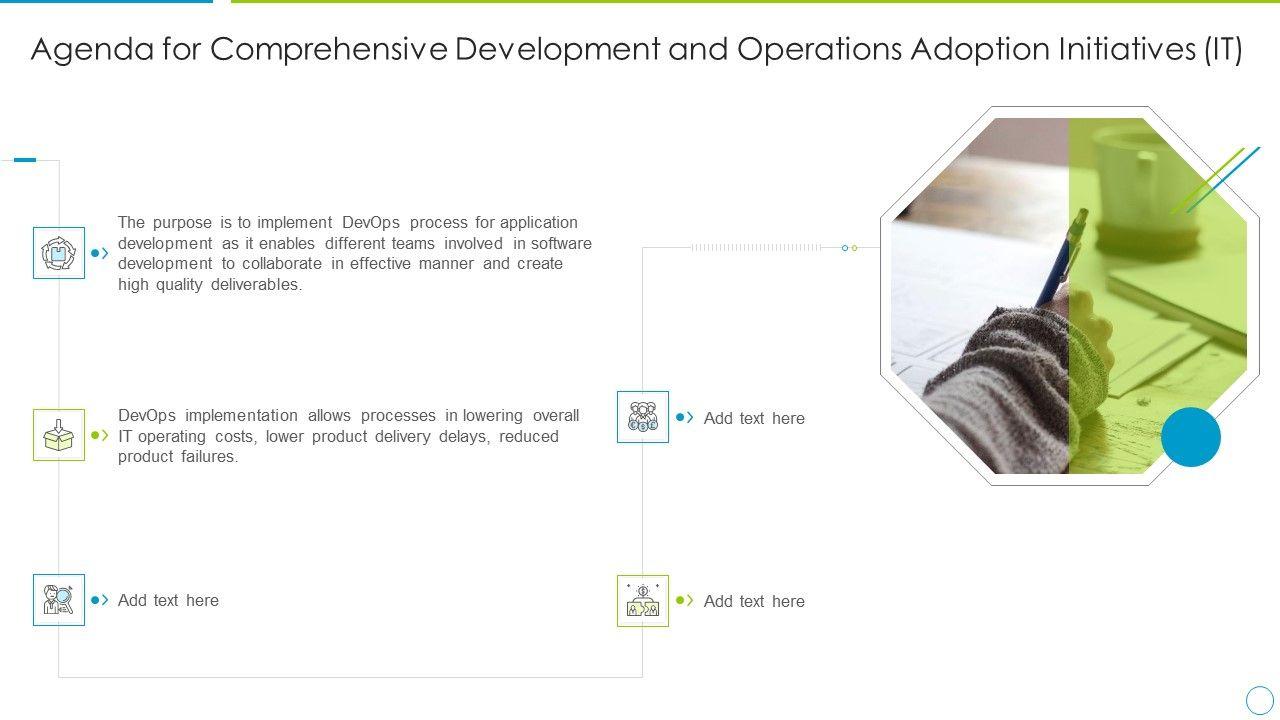 Agenda for Comprehensive Development and Operations Adoption Initiatives (IT)

The purpose is to implement DevOps process for application development as it enables different teams involved in software development to collaborate in effective manner and create high quality deliverables.

DevOps implementation allows processes in lowering overall IT operating costs, lower product delivery delays, reduced product failures.

Add text here

Add text here

Add text here